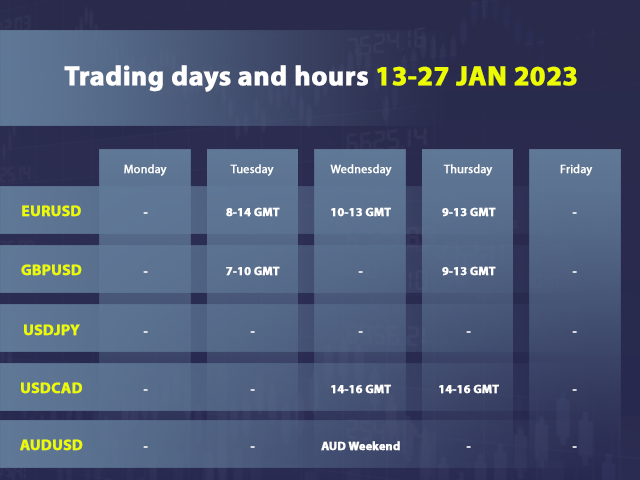 Trading days and hours 13-27 JAN 2023

| | Monday | Tuesday | Wednesday | Thursday | Friday |
|---|---|---|---|---|---|
| EURUSD | - | 8-14 GMT | 10-13 GMT | 9-13 GMT | - |
| GBPUSD | - | 7-10 GMT | - | 9-13 GMT | - |
| USDJPY | - | - | - | - | - |
| USDCAD | - | - | 14-16 GMT | 14-16 GMT | - |
| AUDUSD | - | - | AUD Weekend | - | - |